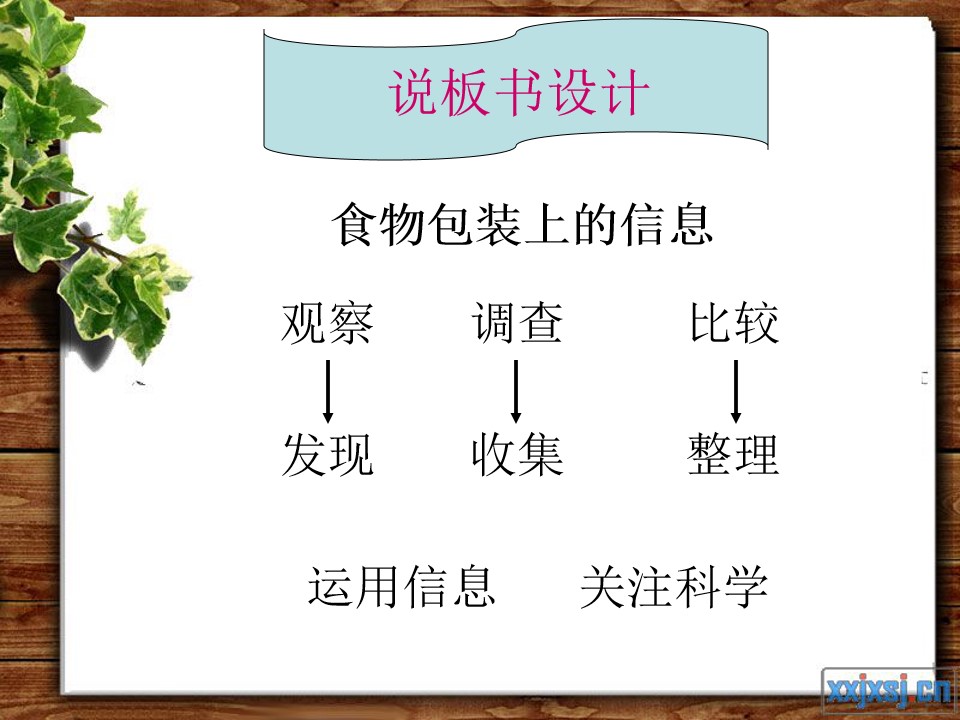 说板书设计

食物包装上的信息

观察 调查 比较

↓ ↓ ↓

发现 收集 整理

运用信息 关注科学

xxjxsj.cn